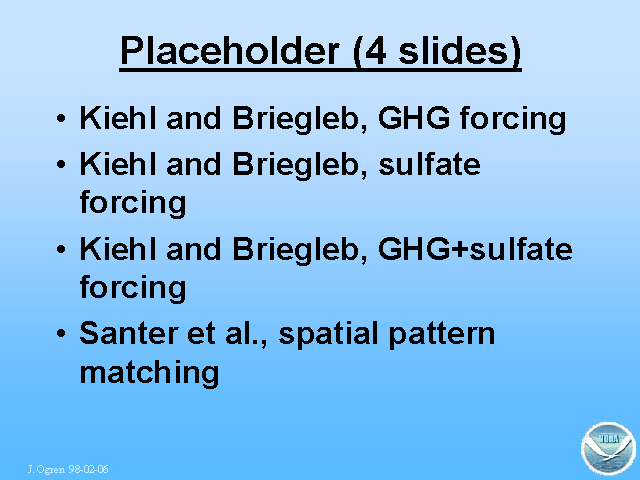 Placeholder (4 slides)

• Kiehl and Briegleb, GHG forcing
• Kiehl and Briegleb, sulfate forcing
• Kiehl and Briegleb, GHG+sulfate forcing
• Santer et al., spatial pattern matching

J. Ogren 98-02-06

NOAA